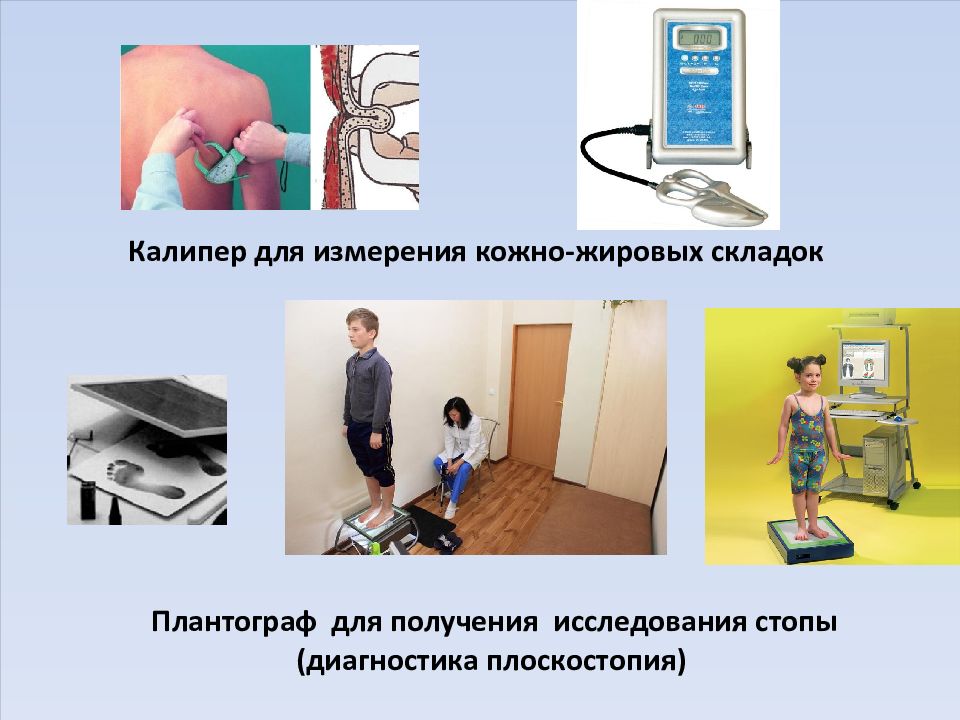 Калипер для измерения кожно-жировых складок

Плантограф для получения исследования стопы (диагностика плоскостопия)